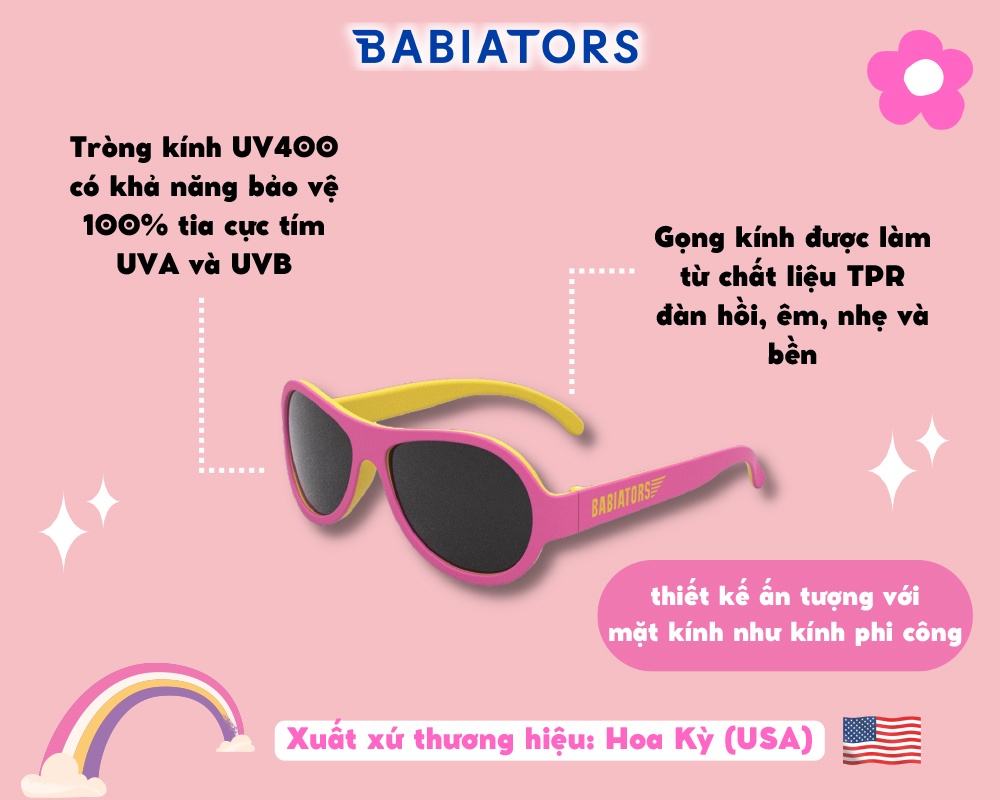 BABIATORS

Tròng kính UV400 có khả năng bảo vệ 100% tia cực tím UVA và UVB

Gọng kính được làm từ chất liệu TPR đàn hồi, êm, nhẹ và bền

BABIATORS

thiết kế ấn tượng với mặt kính như kính phi công

Xuất xứ thương hiệu: Hoa Kỳ (USA)